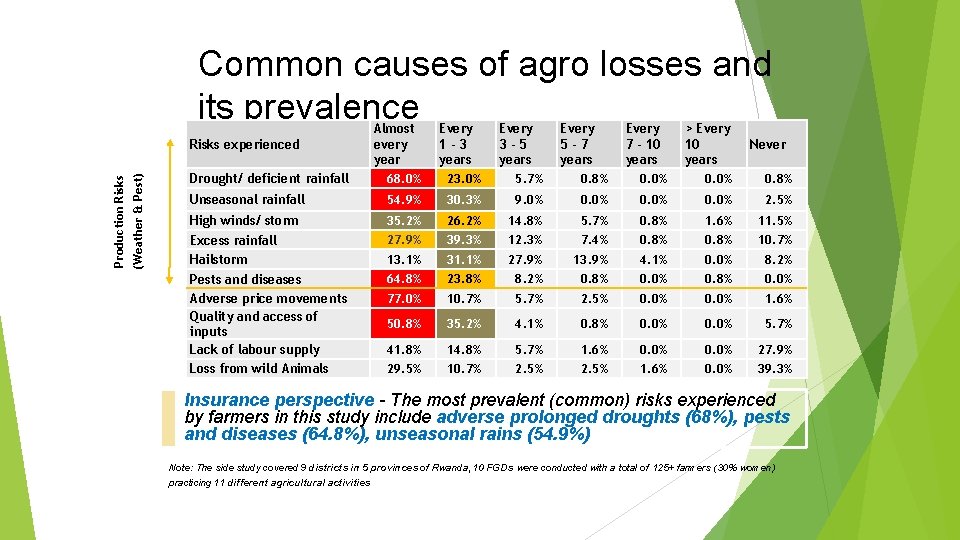 Common causes of agro losses and its prevalence

Production Risks (Weather & Pest)

| Risks experienced | Almost every year | Every 1 - 3 years | Every 3 - 5 years | Every 5 - 7 years | Every 7 - 10 years | > Every 10 years | Never |
|---|---|---|---|---|---|---|---|
| Drought/ deficient rainfall | 68.0% | 23.0% | 5.7% | 0.8% | 0.0% | 0.0% | 0.8% |
| Unseasonal rainfall | 54.9% | 30.3% | 9.0% | 0.0% | 0.0% | 0.0% | 2.5% |
| High winds/ storm | 35.2% | 26.2% | 14.8% | 5.7% | 0.8% | 1.6% | 11.5% |
| Excess rainfall | 27.9% | 39.3% | 12.3% | 7.4% | 0.8% | 0.8% | 10.7% |
| Hailstorm | 13.1% | 31.1% | 27.9% | 13.9% | 4.1% | 0.0% | 8.2% |
| Pests and diseases | 64.8% | 23.8% | 8.2% | 0.8% | 0.0% | 0.8% | 0.0% |
| Adverse price movements | 77.0% | 10.7% | 5.7% | 2.5% | 0.0% | 0.0% | 1.6% |
| Quality and access of inputs | 50.8% | 35.2% | 4.1% | 0.8% | 0.0% | 0.0% | 5.7% |
| Lack of labour supply | 41.8% | 14.8% | 5.7% | 1.6% | 0.0% | 0.0% | 27.9% |
| Loss from wild Animals | 29.5% | 10.7% | 2.5% | 2.5% | 1.6% | 0.0% | 39.3% |

Insurance perspective - The most prevalent (common) risks experienced by farmers in this study include adverse prolonged droughts (68%), pests and diseases (64.8%), unseasonal rains (54.9%)

Note: The side study covered 9 districts in 5 provinces of Rwanda, 10 FGDs were conducted with a total of 125+ farmers (30% women) practicing 11 different agricultural activities